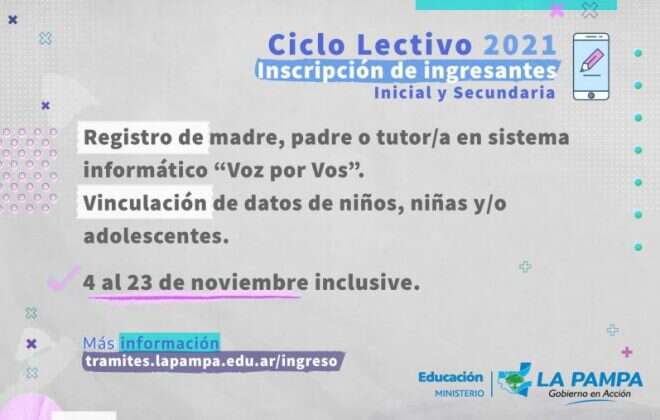 Ciclo Lectivo 2021
Inscripción de ingresantes
Inicial y Secundaria

Registro de madre, padre o tutor/a en sistema informático “Voz por Vos”.
Vinculación de datos de niños, niñas y/o adolescentes.

4 al 23 de noviembre inclusive.

Más información
tramites.lapampa.edu.ar/ingreso

Educación
MINISTERIO
LA PAMPA
Gobierno en Acción